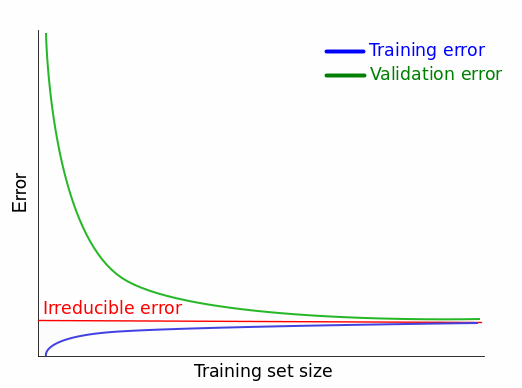 Training error
Validation error

Error

Irreducible error

Training set size